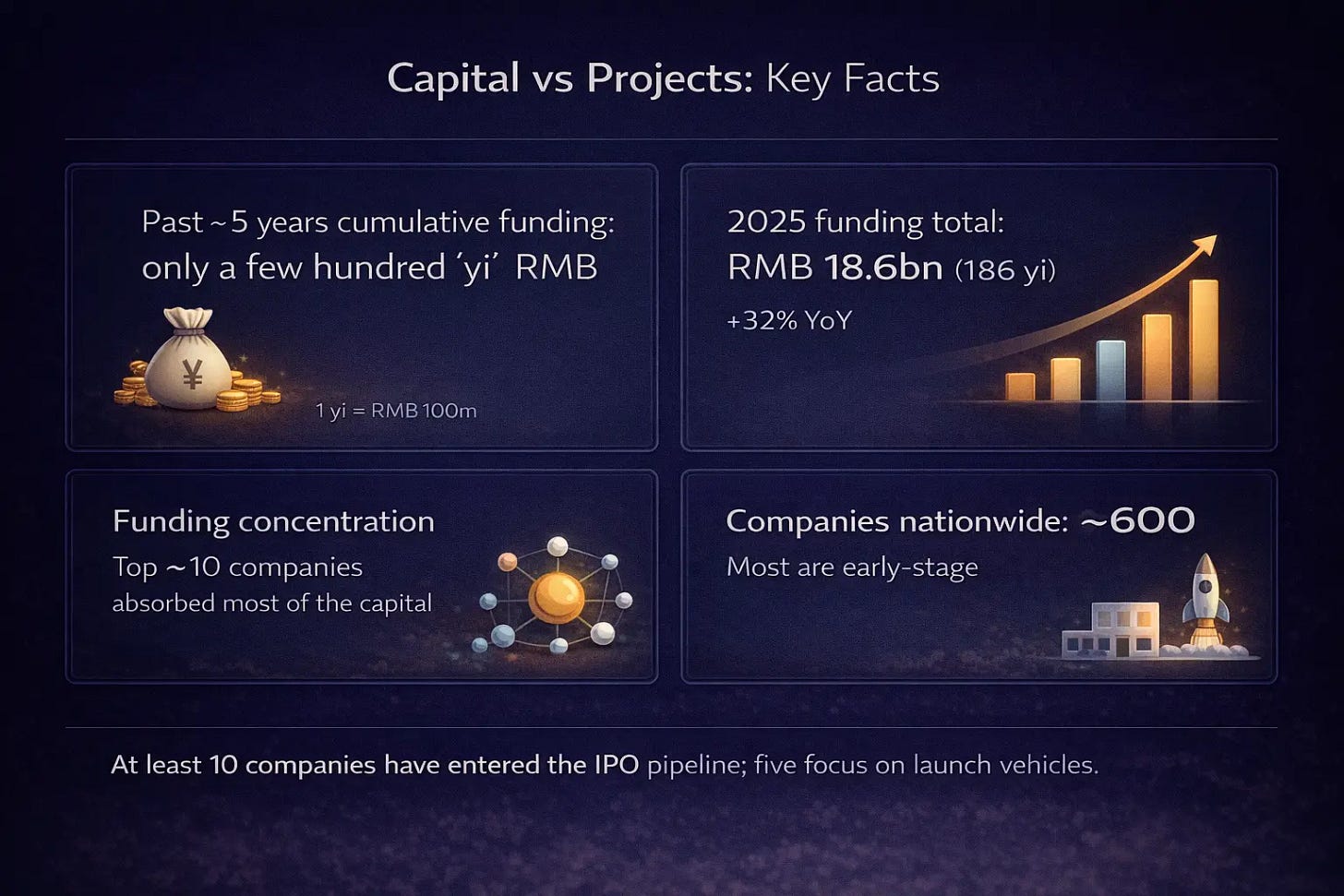 Capital vs Projects: Key Facts

Past ~5 years cumulative funding: only a few hundred 'yi' RMB

¥

1 yi = RMB 100m

2025 funding total: RMB 18.6bn (186 yi)

+32% YoY

Funding concentration

Top ~10 companies absorbed most of the capital

Companies nationwide: ~600

Most are early-stage

At least 10 companies have entered the IPO pipeline; five focus on launch vehicles.